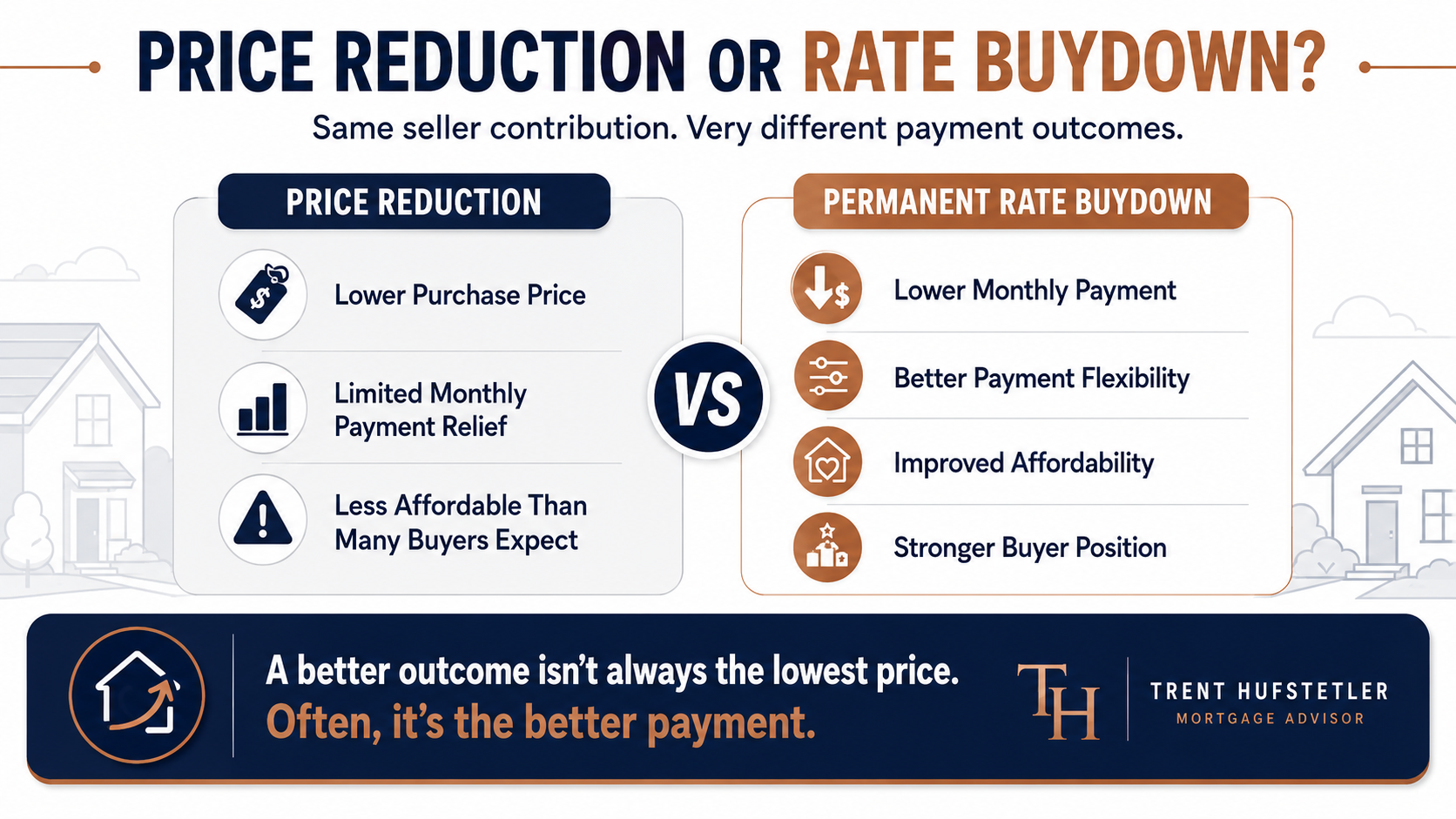 PRICE REDUCTION OR RATE BUYDOWN?

Same seller contribution. Very different payment outcomes.

PRICE REDUCTION

Lower Purchase Price

Limited Monthly Payment Relief

Less Affordable Than Many Buyers Expect

VS

PERMANENT RATE BUYDOWN

Lower Monthly Payment

Better Payment Flexibility

Improved Affordability

Stronger Buyer Position

A better outcome isn't always the lowest price. Often, it's the better payment.

TH

TRENT HUFSTETLER
MORTGAGE ADVISOR